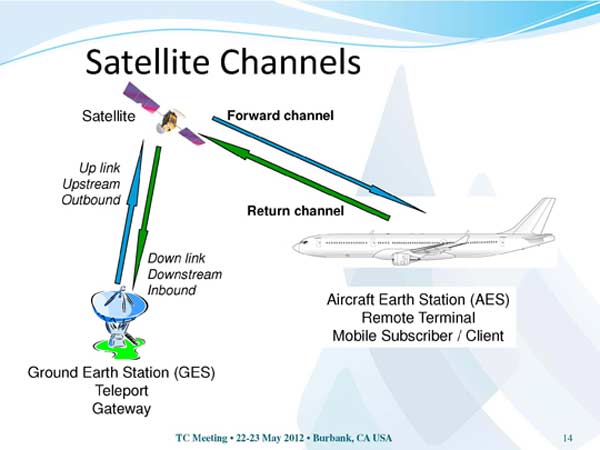 Satellite Channels

Satellite

Forward channel

Up link
Upstream
Outbound

Return channel

Down link
Downstream
Inbound

Aircraft Earth Station (AES)
Remote Terminal
Mobile Subscriber / Client

Ground Earth Station (GES)
Teleport
Gateway

TC Meeting • 22-23 May 2012 • Burbank, CA USA

14